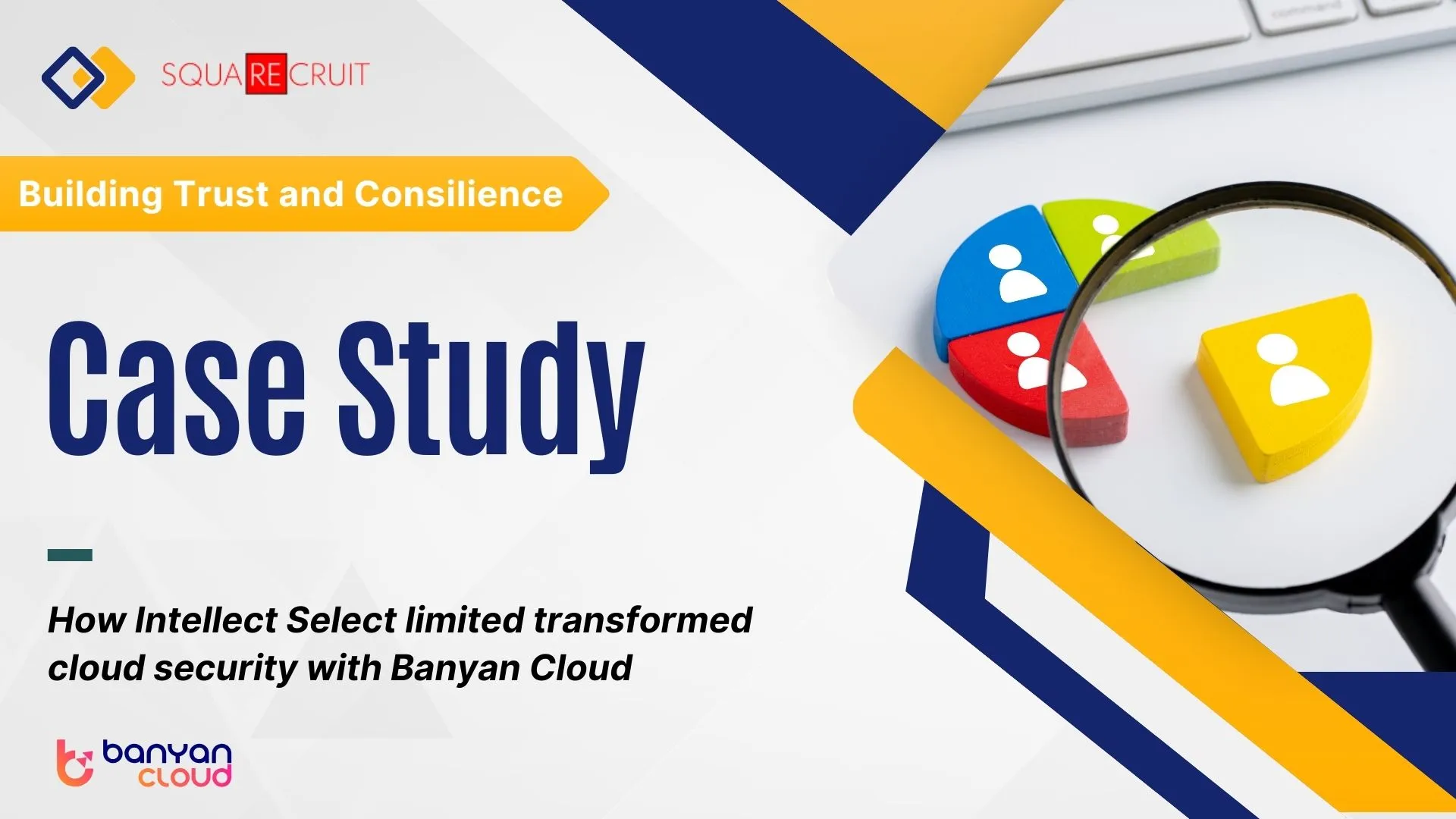 SQUARECRUIT

Building Trust and Consilience

Case Study

How Intellect Select limited transformed cloud security with Banyan Cloud

banyan cloud